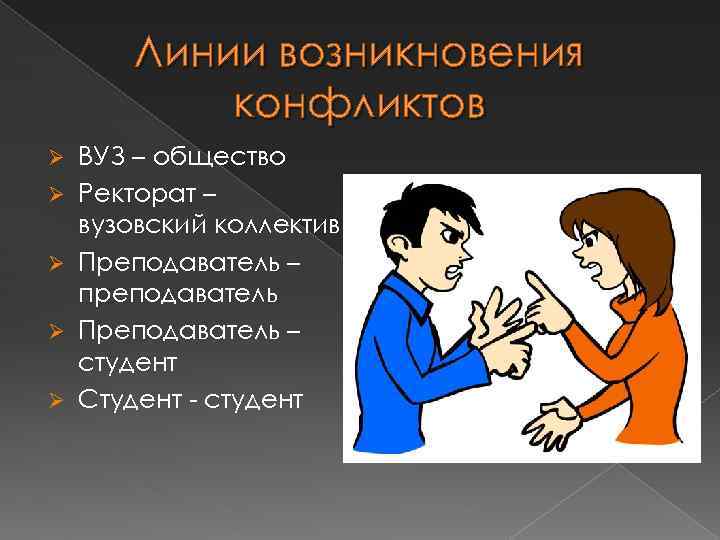 Линии возникновения конфликтов

ВУЗ – общество

Ректорат – вузовский коллектив

Преподаватель – преподаватель

Преподаватель – студент

Студент - студент